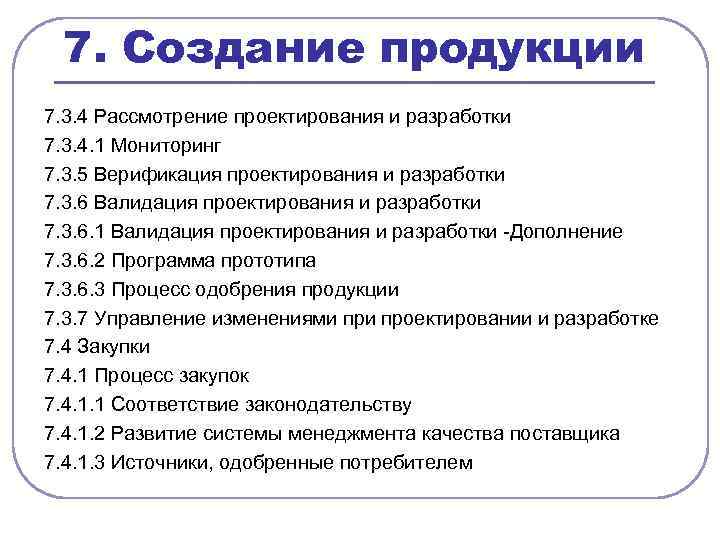 7. Создание продукции

7.3.4 Рассмотрение проектирования и разработки
7.3.4.1 Мониторинг
7.3.5 Верификация проектирования и разработки
7.3.6 Валидация проектирования и разработки
7.3.6.1 Валидация проектирования и разработки -Дополнение
7.3.6.2 Программа прототипа
7.3.6.3 Процесс одобрения продукции
7.3.7 Управление изменениями при проектировании и разработке
7.4 Закупки
7.4.1 Процесс закупок
7.4.1.1 Соответствие законодательству
7.4.1.2 Развитие системы менеджмента качества поставщика
7.4.1.3 Источники, одобренные потребителем